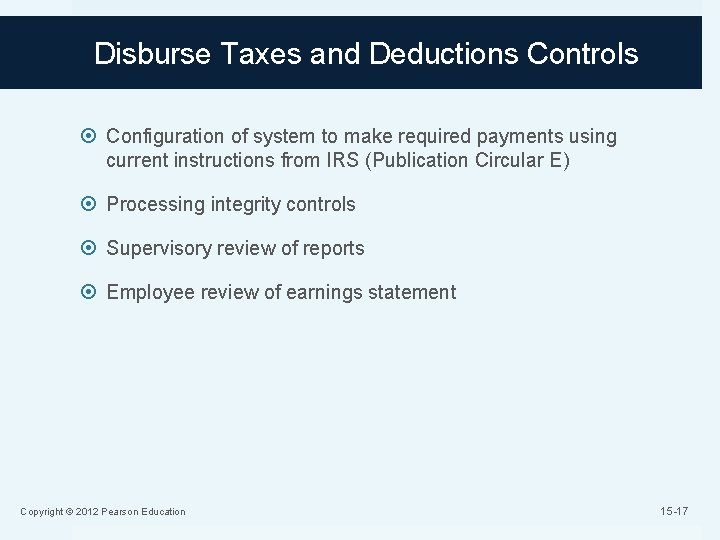 Disburse Taxes and Deductions Controls

Configuration of system to make required payments using current instructions from IRS (Publication Circular E)

Processing integrity controls

Supervisory review of reports

Employee review of earnings statement

Copyright © 2012 Pearson Education

15-17